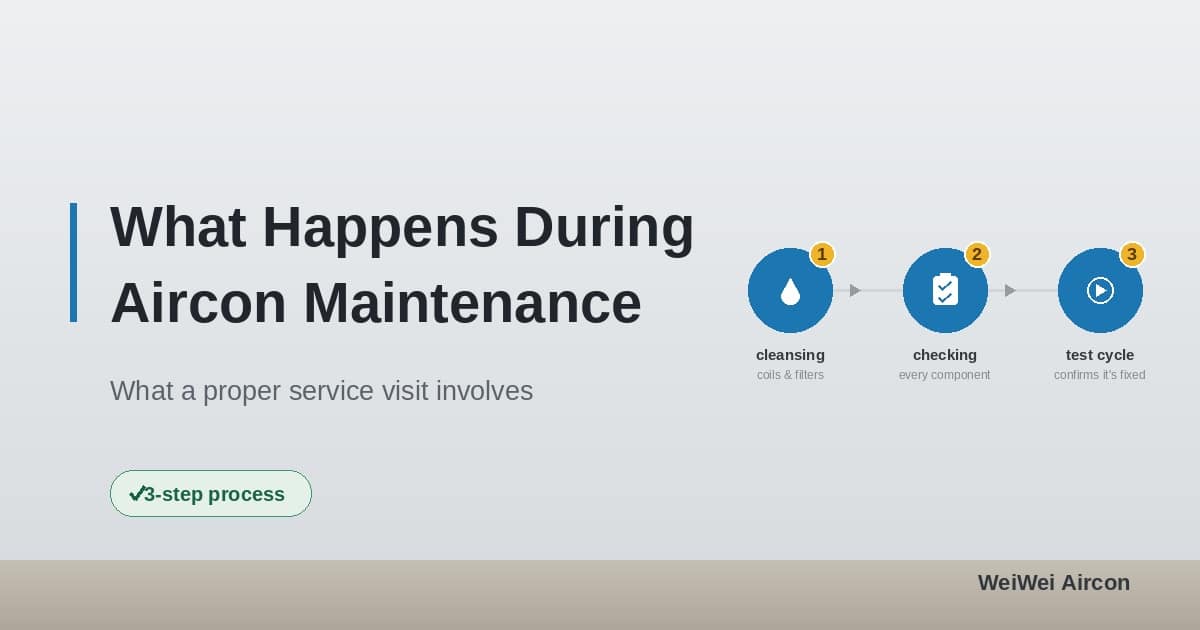 What Happens During Aircon Maintenance

What a proper service visit involves

✓3-step process

1
cleansing
coils & filters

2
checking
every component

3
test cycle
confirms it's fixed

WeiWei Aircon